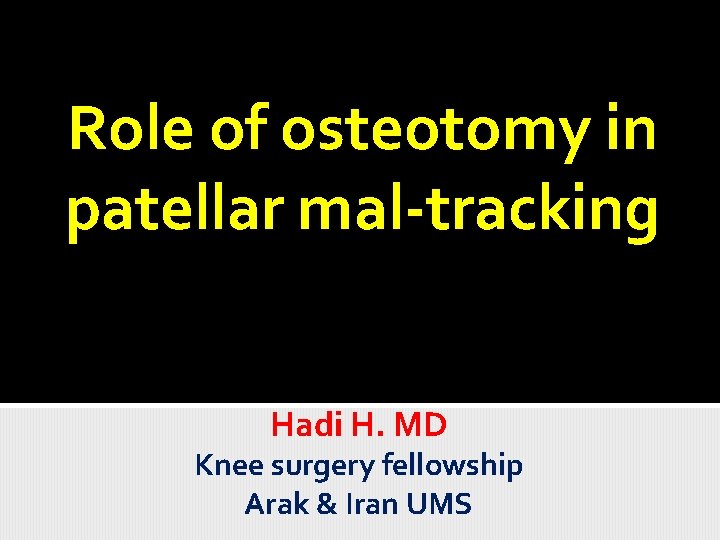 Role of osteotomy in patellar mal-tracking

Hadi H. MD
Knee surgery fellowship
Arak & Iran UMS